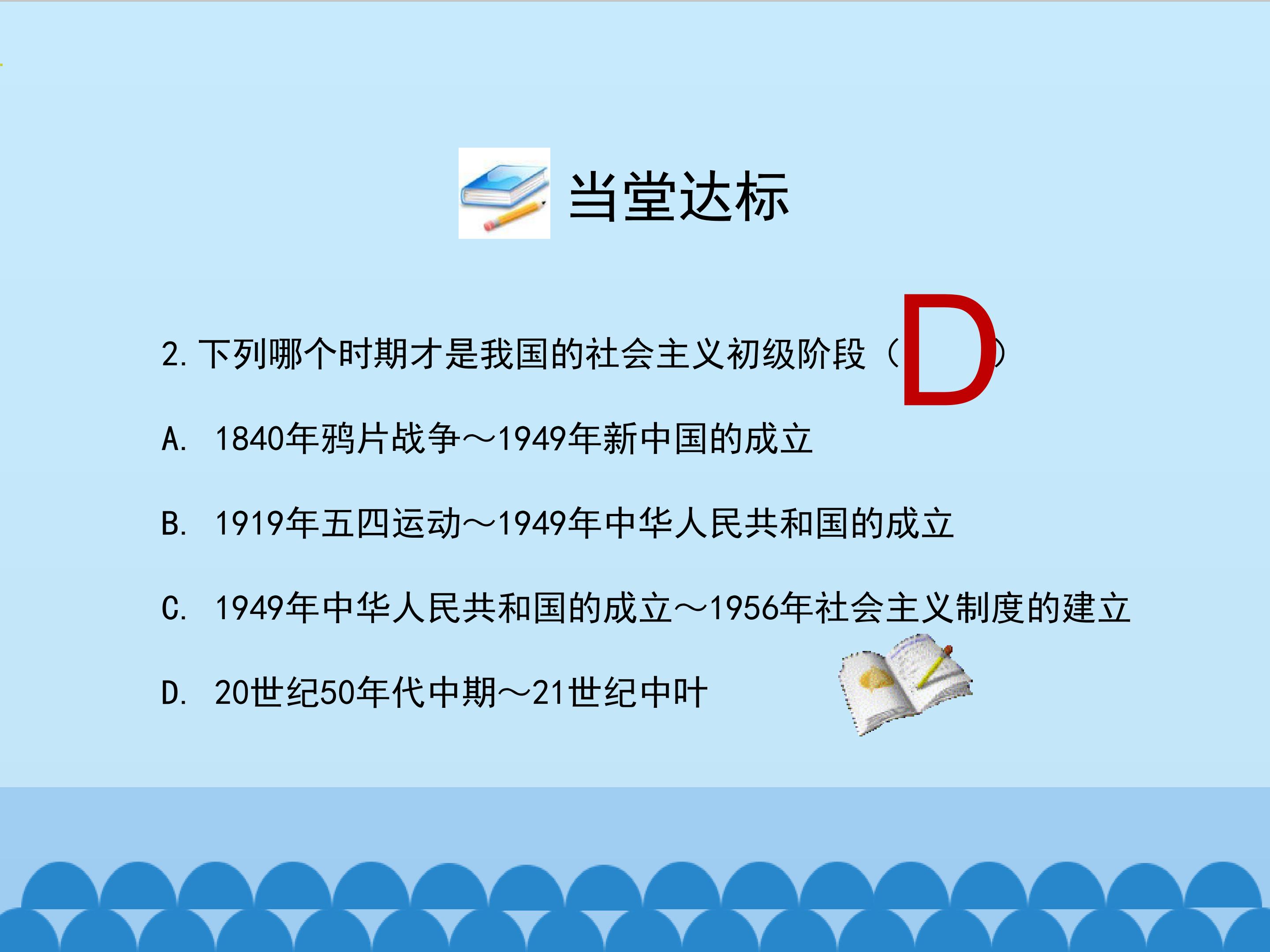 当堂达标

2.下列哪个时期才是我国的社会主义初级阶段（ D ）

A. 1840年鸦片战争～1949年新中国的成立

B. 1919年五四运动～1949年中华人民共和国的成立

C. 1949年中华人民共和国的成立～1956年社会主义制度的建立

D. 20世纪50年代中期～21世纪中叶